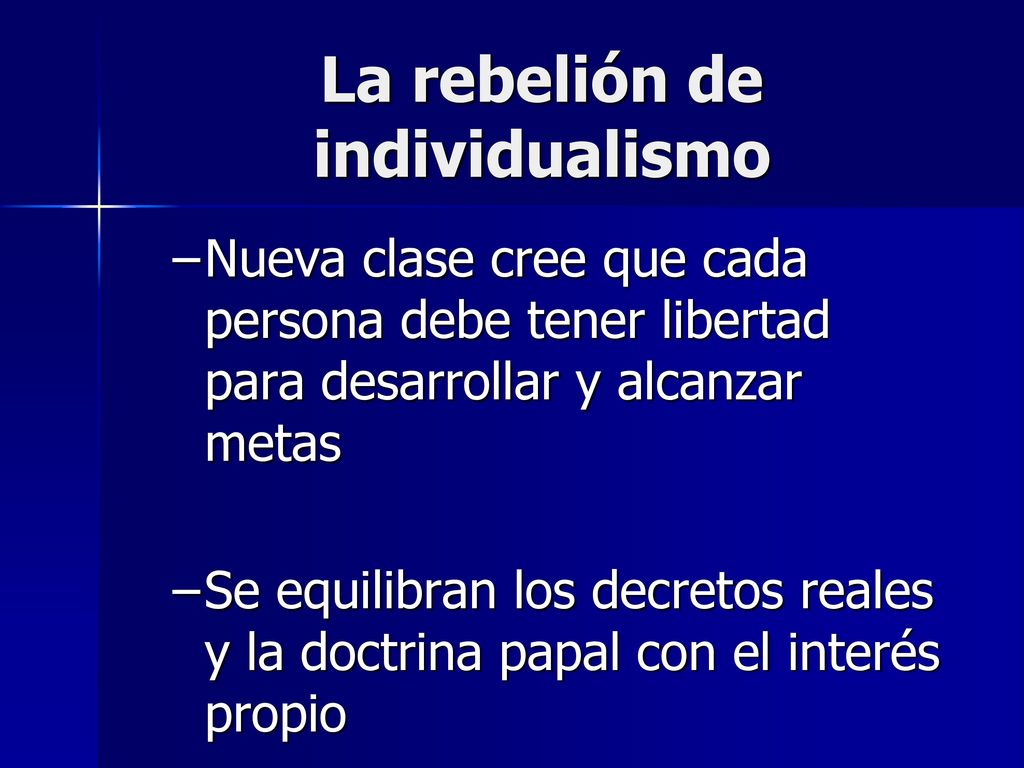 La rebelión de individualismo

–Nueva clase cree que cada persona debe tener libertad para desarrollar y alcanzar metas

–Se equilibran los decretos reales y la doctrina papal con el interés propio